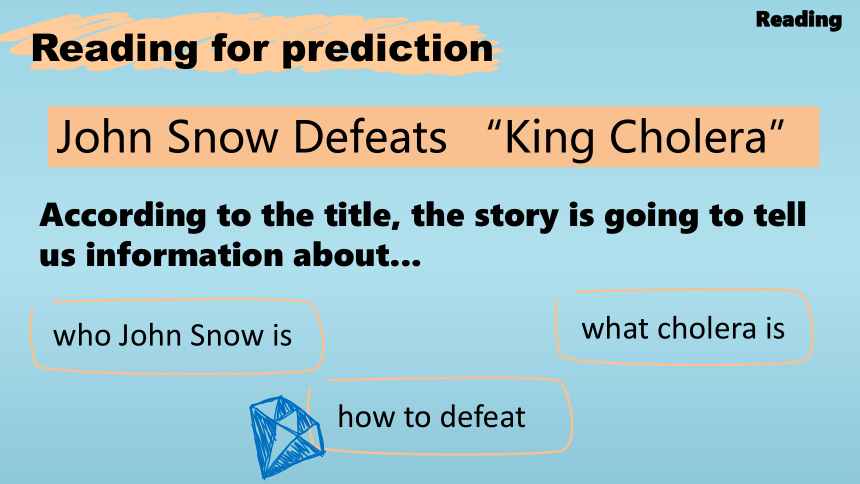 Reading

Reading for prediction

John Snow Defeats “King Cholera”

According to the title, the story is going to tell us information about...

who John Snow is

what cholera is

how to defeat